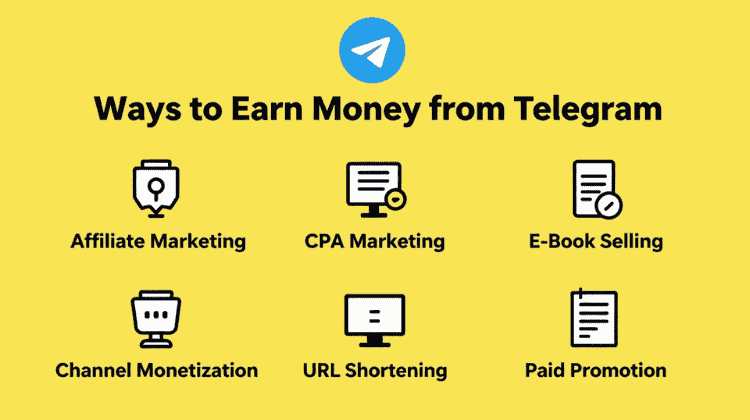 Ways to Earn Money from Telegram

Affiliate Marketing

CPA Marketing

E-Book Selling

Channel Monetization

URL Shortening

Paid Promotion